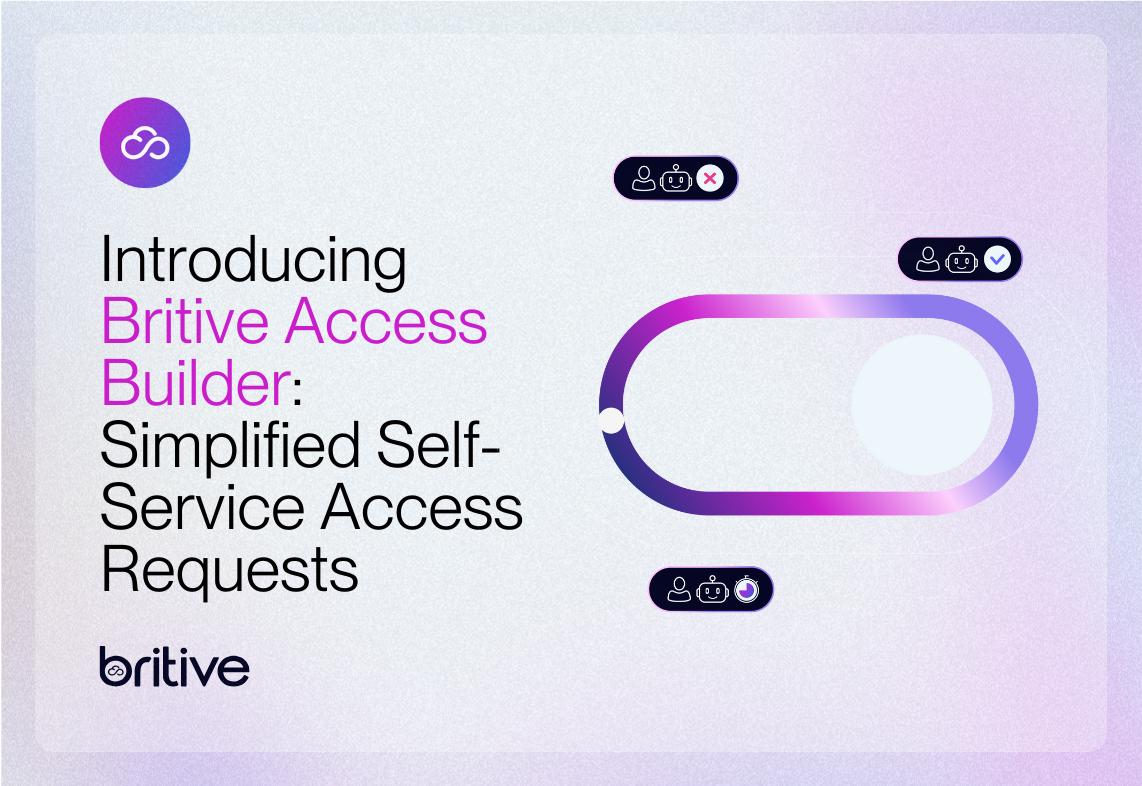 Introducing Britive Access Builder: Simplified Self-Service Access Requests

britive